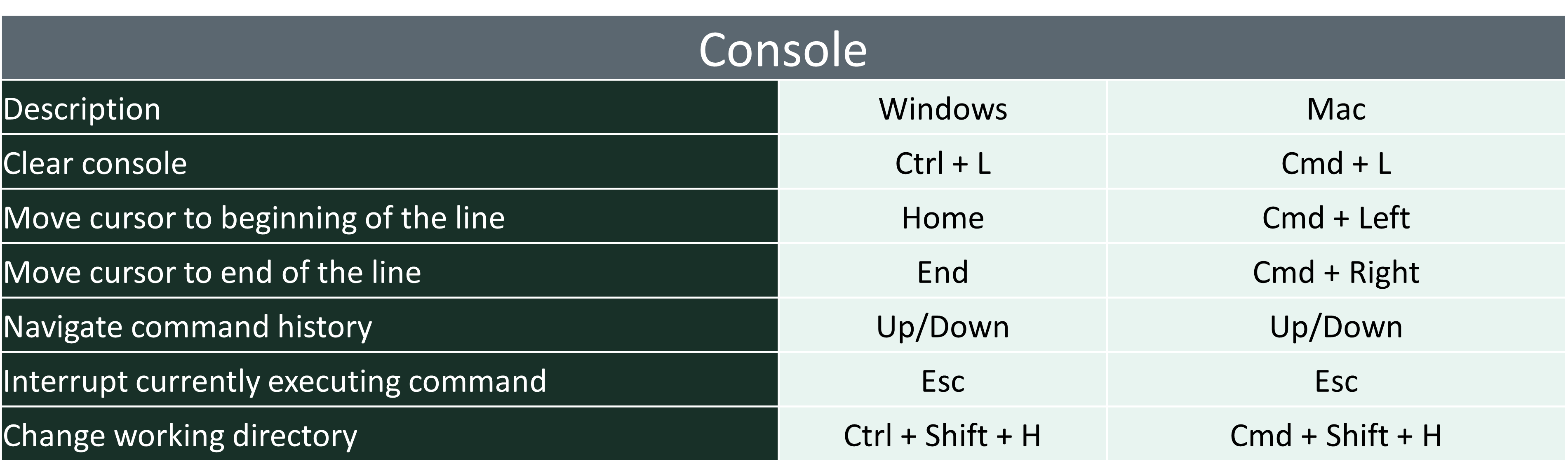 Console

| Description | Windows | Mac |
|---|---|---|
| Clear console | Ctrl + L | Cmd + L |
| Move cursor to beginning of the line | Home | Cmd + Left |
| Move cursor to end of the line | End | Cmd + Right |
| Navigate command history | Up/Down | Up/Down |
| Interrupt currently executing command | Esc | Esc |
| Change working directory | Ctrl + Shift + H | Cmd + Shift + H |